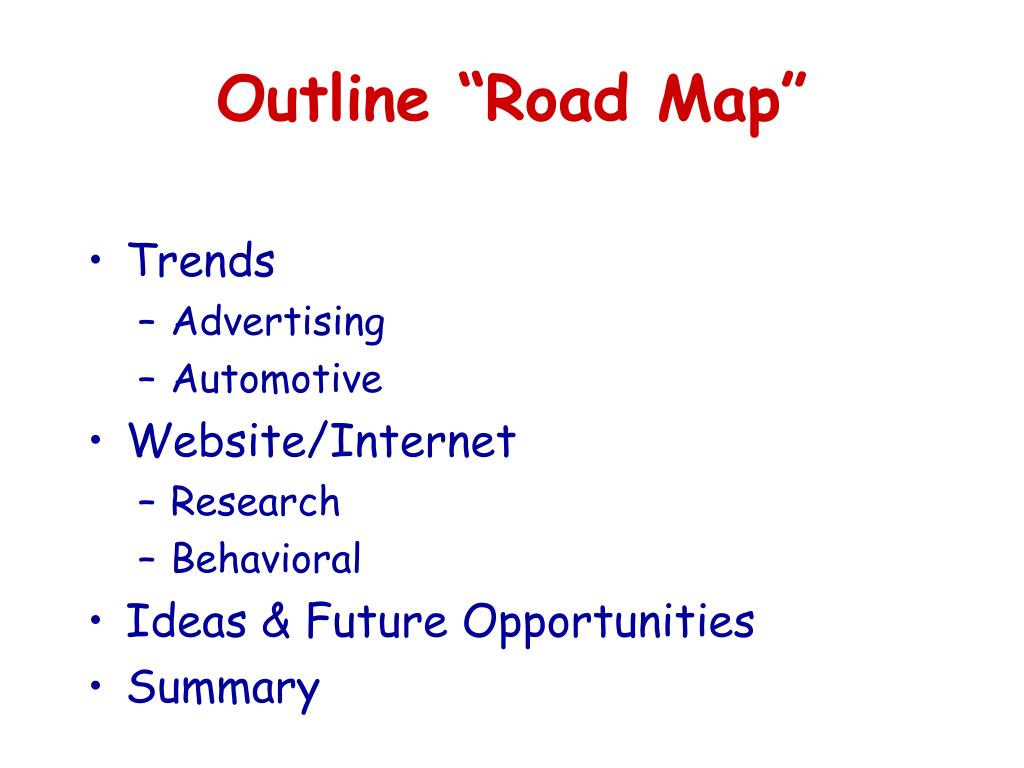 Outline “Road Map”

• Trends
– Advertising
– Automotive
• Website/Internet
– Research
– Behavioral
• Ideas & Future Opportunities
• Summary